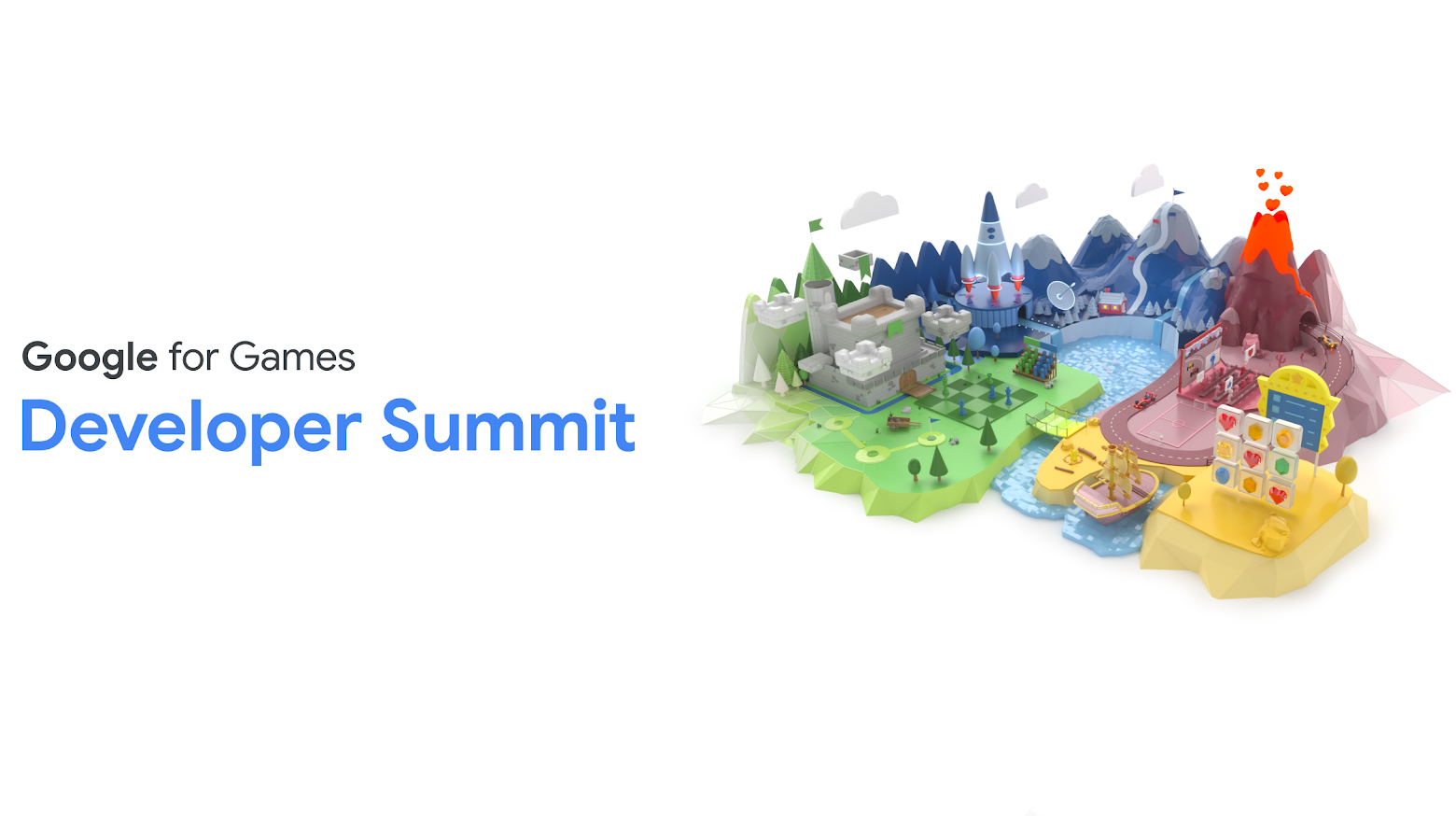 Google for Games
Developer Summit